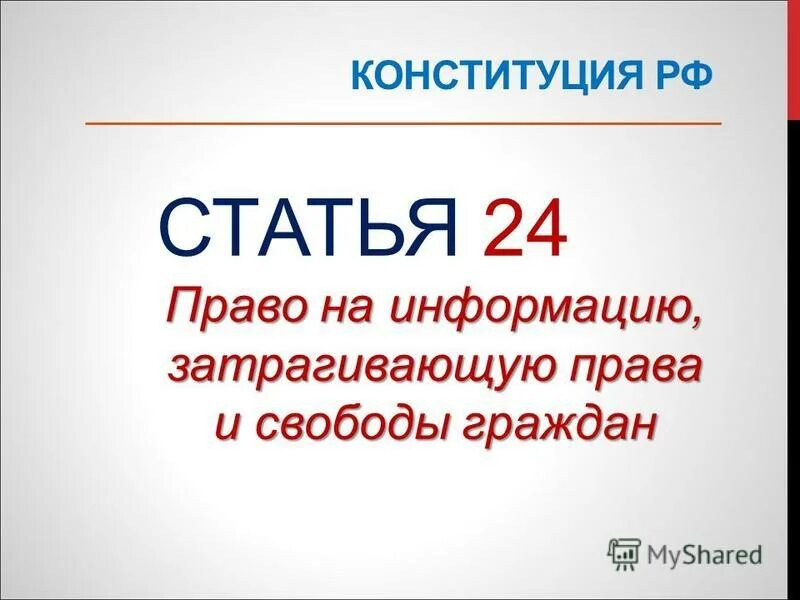 КОНСТИТУЦИЯ РФ

СТАТЬЯ 24

Право на информацию, затрагивающую права и свободы граждан

MyShared